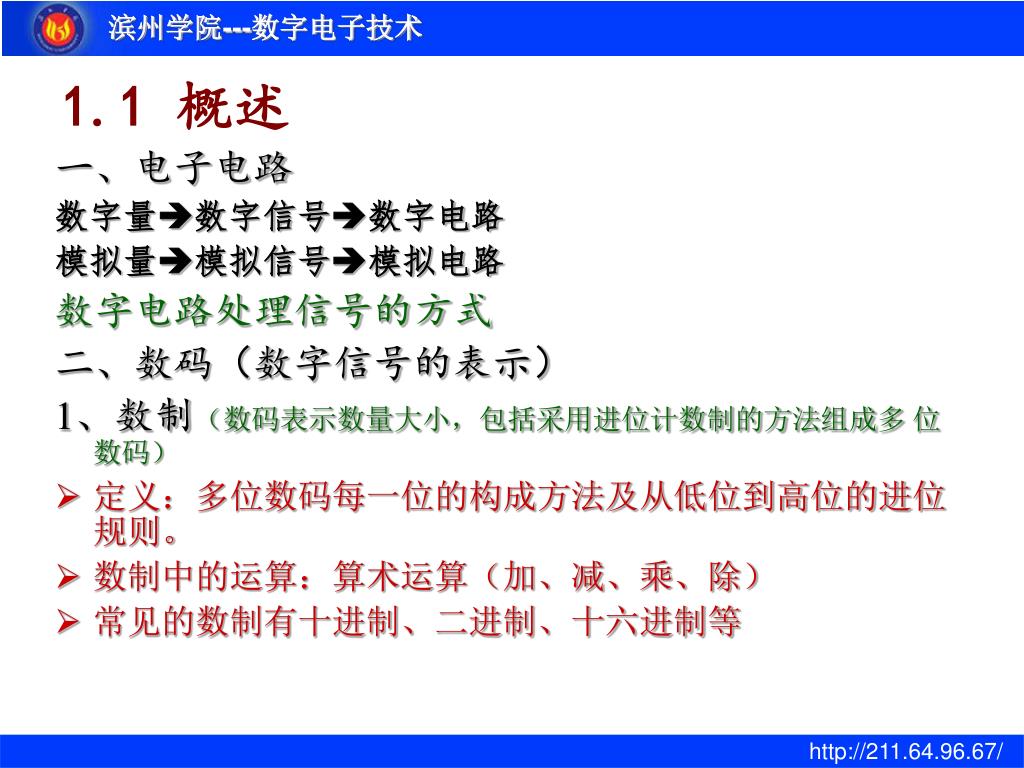 滨州学院---数字电子技术

1.1 概述

一、电子电路

数字量➔数字信号➔数字电路

模拟量➔模拟信号➔模拟电路

数字电路处理信号的方式

二、数码（数字信号的表示）

1、数制（数码表示数量大小，包括采用进位计数制的方法组成多 位数码）

➢ 定义：多位数码每一位的构成方法及从低位到高位的进位规则。

➢ 数制中的运算：算术运算（加、减、乘、除）

➢ 常见的数制有十进制、二进制、十六进制等

http://211.64.96.67/